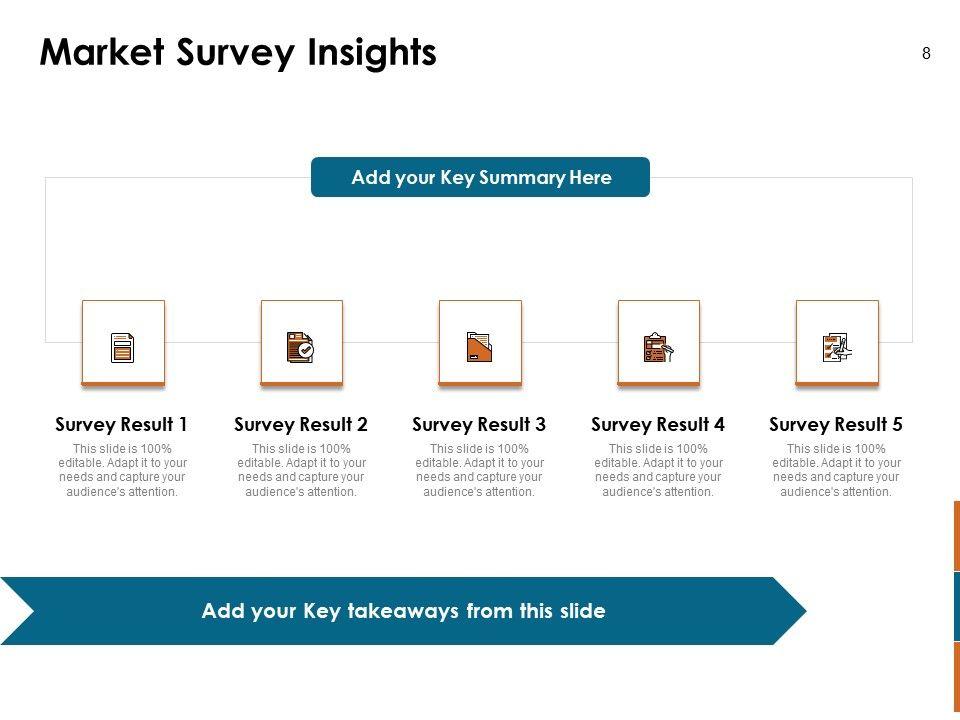 Market Survey Insights

8

Add your Key Summary Here

Survey Result 1
This slide is 100% editable. Adapt it to your needs and capture your audience's attention.

Survey Result 2
This slide is 100% editable. Adapt it to your needs and capture your audience's attention.

Survey Result 3
This slide is 100% editable. Adapt it to your needs and capture your audience's attention.

Survey Result 4
This slide is 100% editable. Adapt it to your needs and capture your audience's attention.

Survey Result 5
This slide is 100% editable. Adapt it to your needs and capture your audience's attention.

Add your Key takeaways from this slide